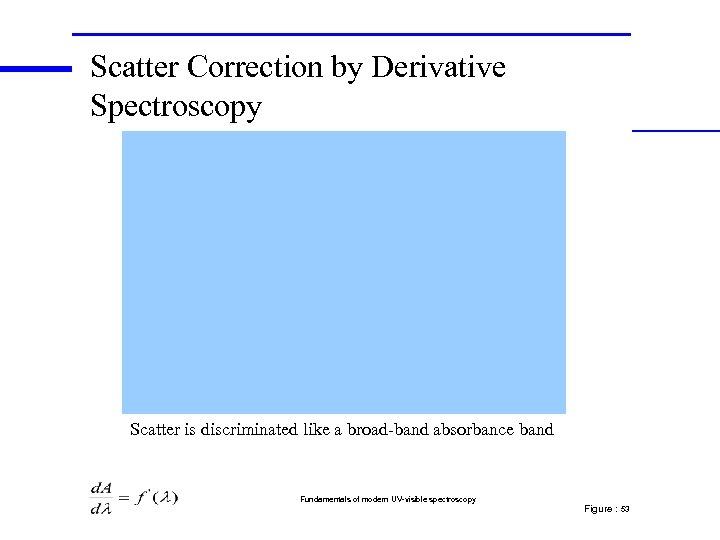 Scatter Correction by Derivative Spectroscopy

Scatter is discriminated like a broad-band absorbance band

$\frac{dA}{d\lambda} = f'(\lambda)$

Fundamentals of modern UV-visible spectroscopy

Figure : 53